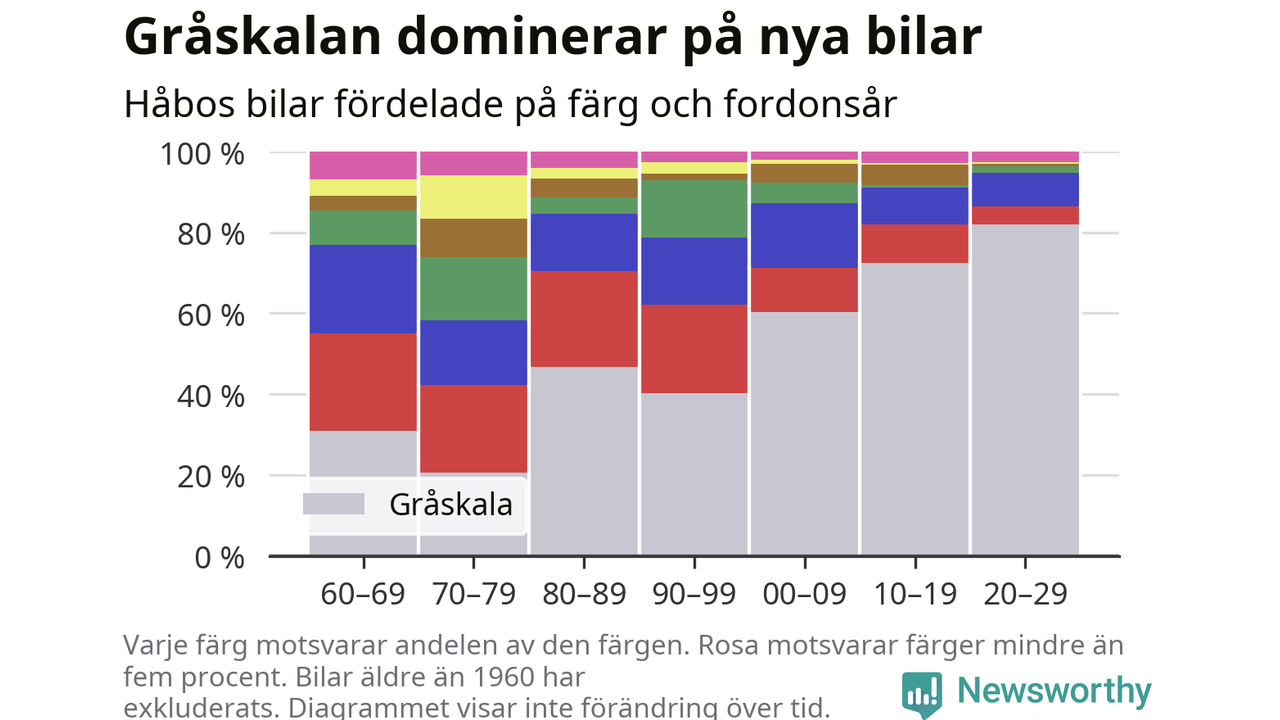 Gråskalan dominerar på nya bilar

Håbos bilar fördelade på färg och fordonsår

100 %
80 %
60 %
40 %
20 %
0 %

Gråskala

60–69
70–79
80–89
90–99
00–09
10–19
20–29

Varje färg motsvarar andelen av den färgen. Rosa motsvarar färger mindre än fem procent. Bilar äldre än 1960 har exkluderats. Diagrammet visar inte förändring över tid.

Newsworthy